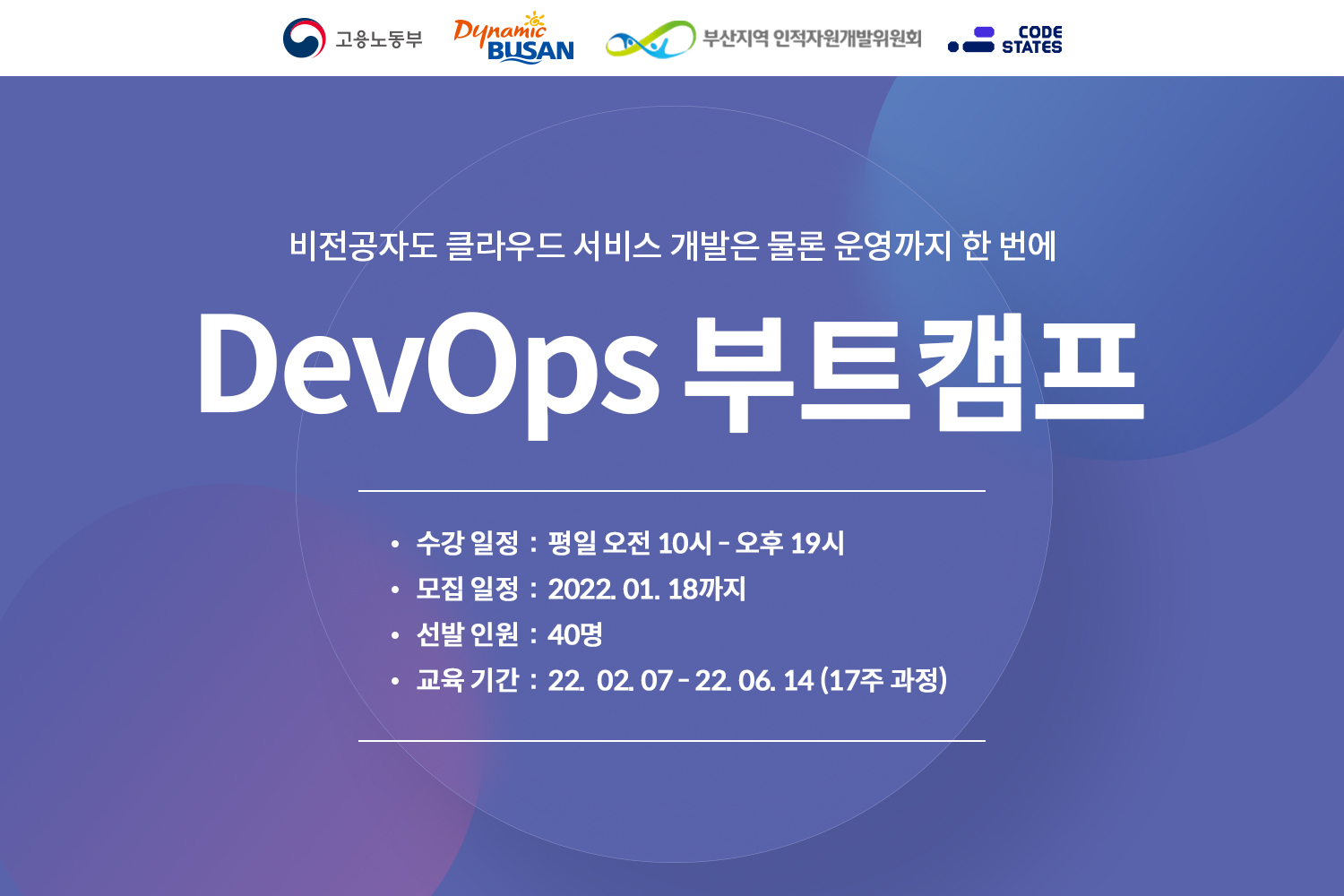 고용노동부

Dynamic BUSAN

부산지역 인적자원개발위원회

CODE STATES

비전공자도 클라우드 서비스 개발은 물론 운영까지 한 번에

DevOps 부트캠프

• 수강 일정 : 평일 오전 10시 – 오후 19시
• 모집 일정 : 2022. 01. 18까지
• 선발 인원 : 40명
• 교육 기간 : 22. 02. 07 – 22. 06. 14 (17주 과정)